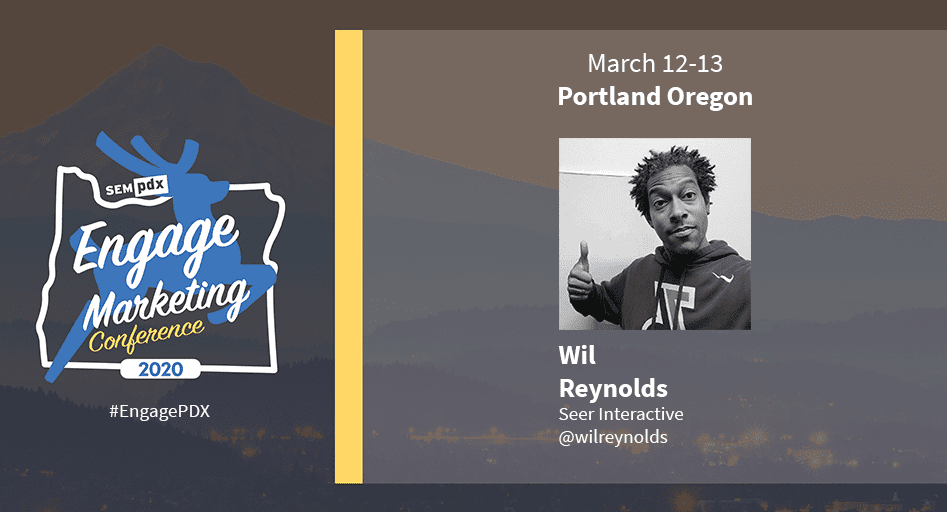 SEM pdx
Engage
Marketing
Conference
2020

#EngagePDX

March 12-13
Portland Oregon

Wil
Reynolds
Seer Interactive
@wilreynolds